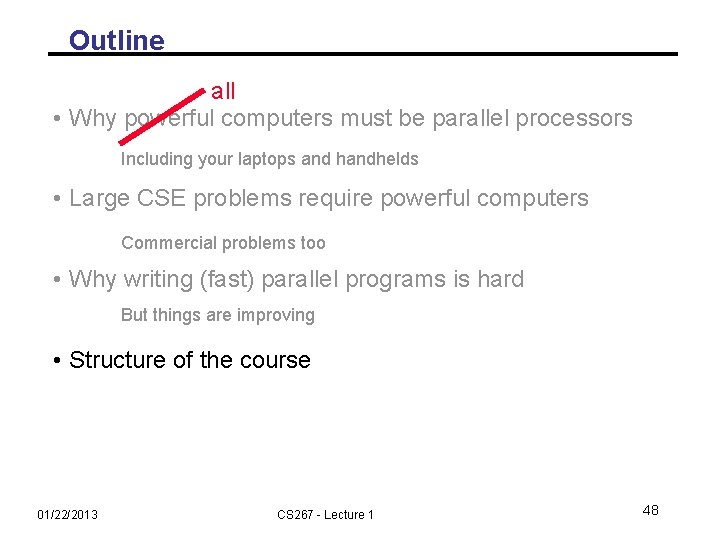 Outline

all

• Why powerful computers must be parallel processors

Including your laptops and handhelds

• Large CSE problems require powerful computers

Commercial problems too

• Why writing (fast) parallel programs is hard

But things are improving

• Structure of the course

01/22/2013

CS267 - Lecture 1

48